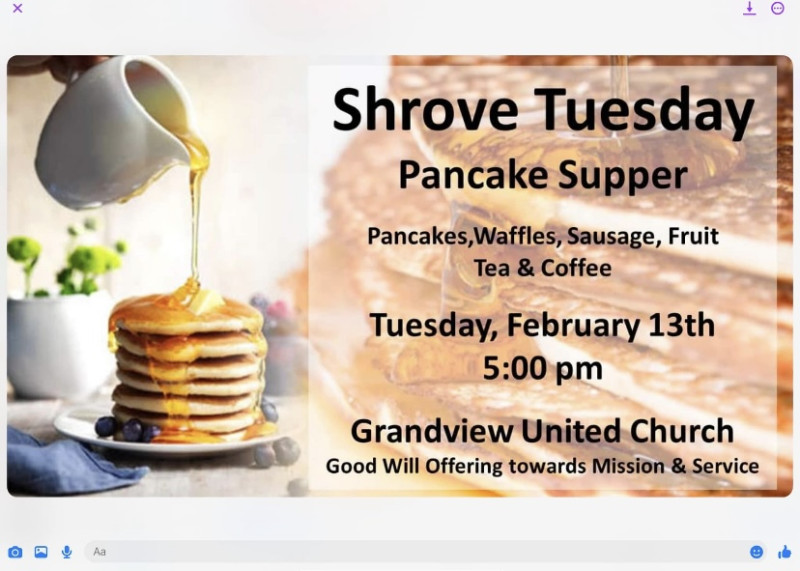 Shrove Tuesday
Pancake Supper

Pancakes,Waffles, Sausage, Fruit
Tea & Coffee

Tuesday, February 13th
5:00 pm

Grandview United Church
Good Will Offering towards Mission & Service

Aa